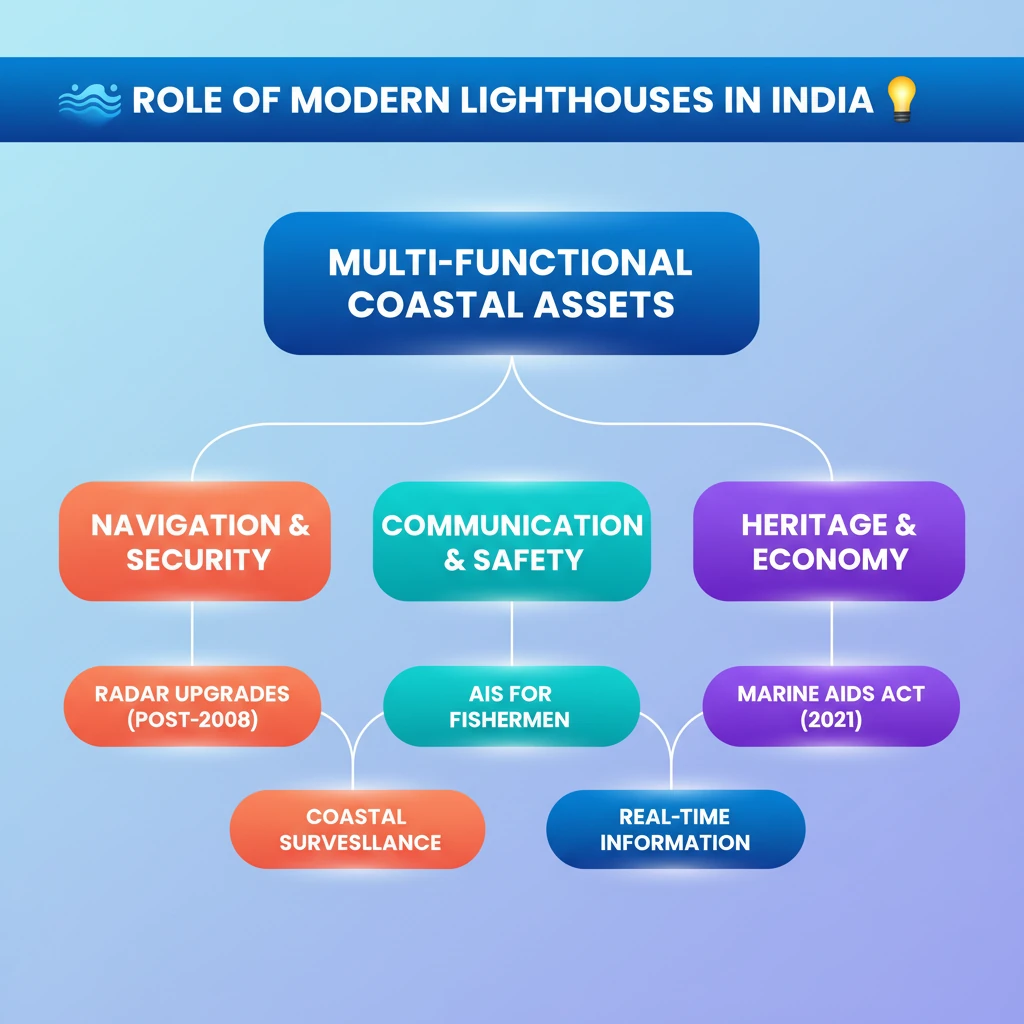 ROLE OF MODERN LIGHTHOUSES IN INDIA

MULTI-FUNCTIONAL COASTAL ASSETS

NAVIGATION & SECURITY

COMMUNICATION & SAFETY

HERITAGE & ECONOMY

RADAR UPGRADES (POST-2008)

AIS FOR FISHERMEN

MARINE AIDS ACT (2021)

COASTAL SURVESLLANCE

REAL-TIME INFORMATION